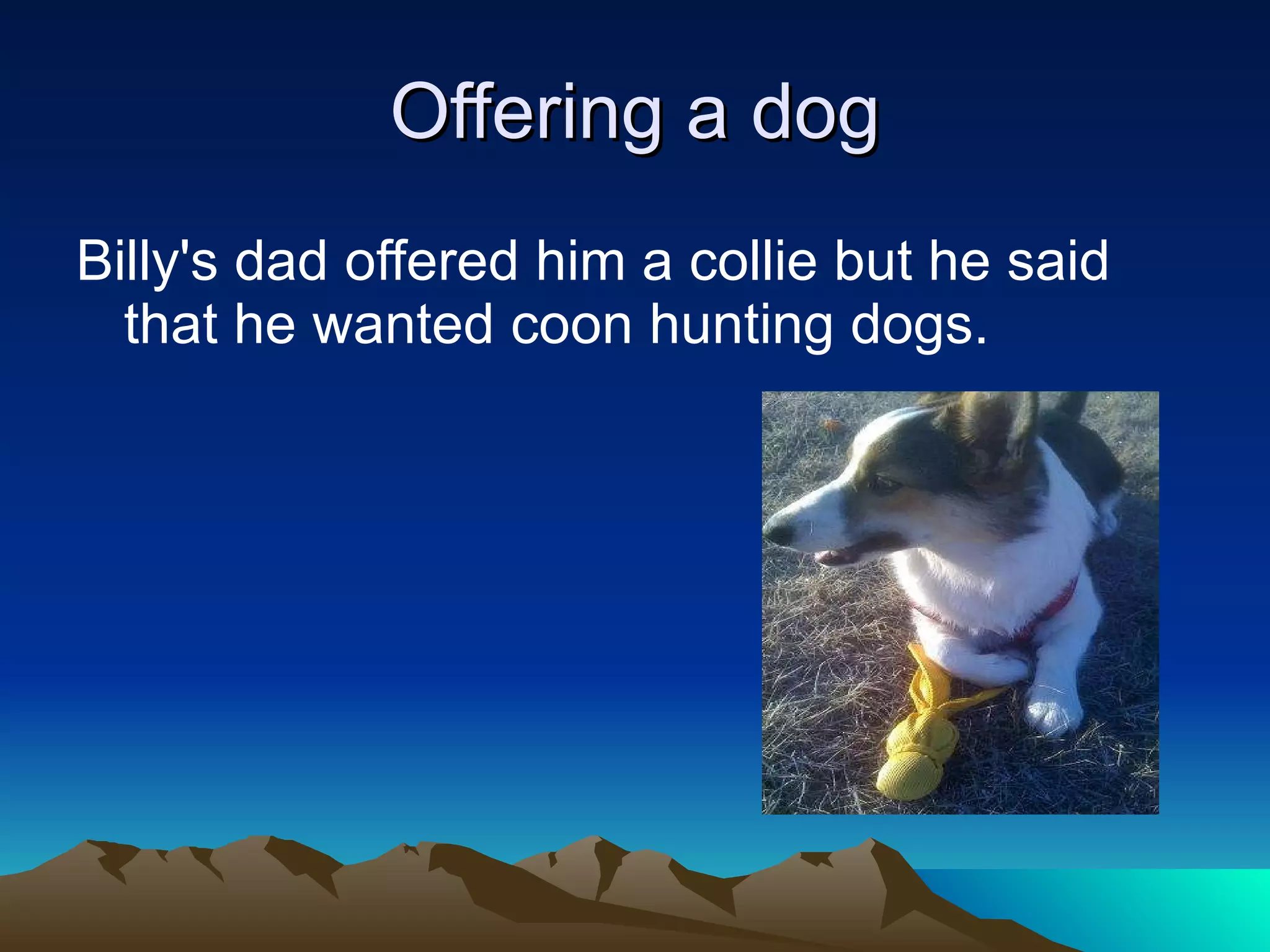 Offering a dog

Billy's dad offered him a collie but he said that he wanted coon hunting dogs.